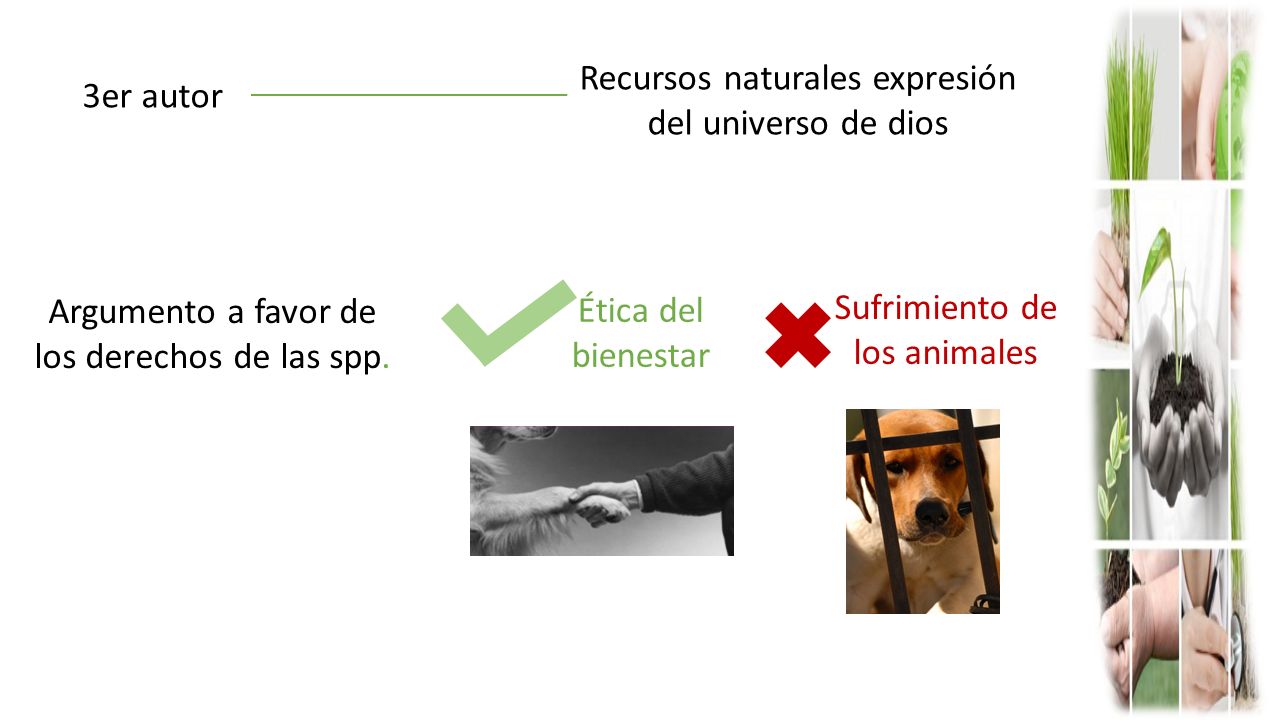 3er autor

Recursos naturales expresión del universo de dios

Argumento a favor de los derechos de las spp.

Ética del bienestar

Sufrimiento de los animales